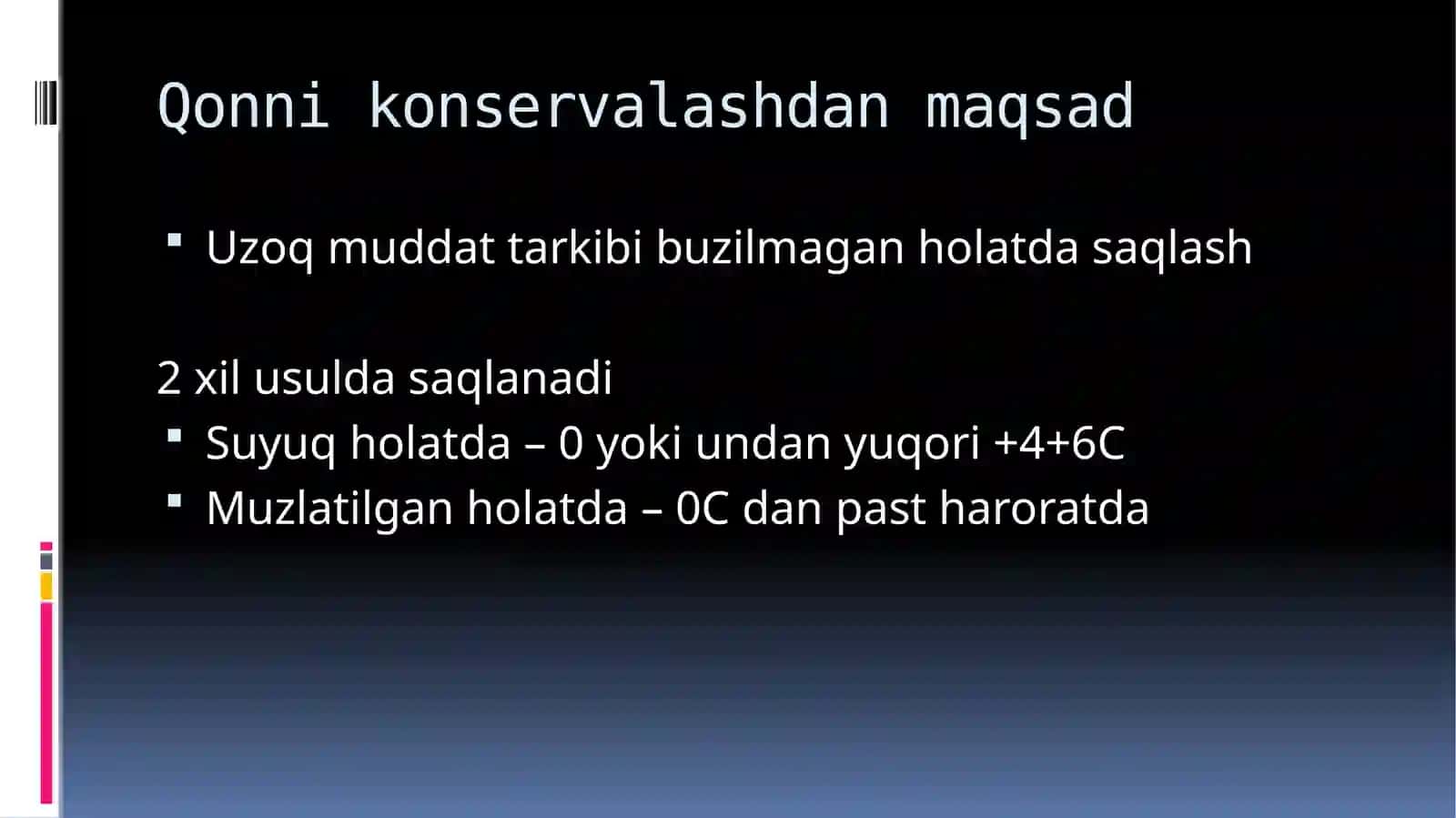 Qonni konservalashdan maqsad

▪ Uzoq muddat tarkibi buzilmagan holatda saqlash

2 xil usulda saqlanadi
▪ Suyuq holatda – 0 yoki undan yuqori +4+6C
▪ Muzlatilgan holatda – 0C dan past haroratda